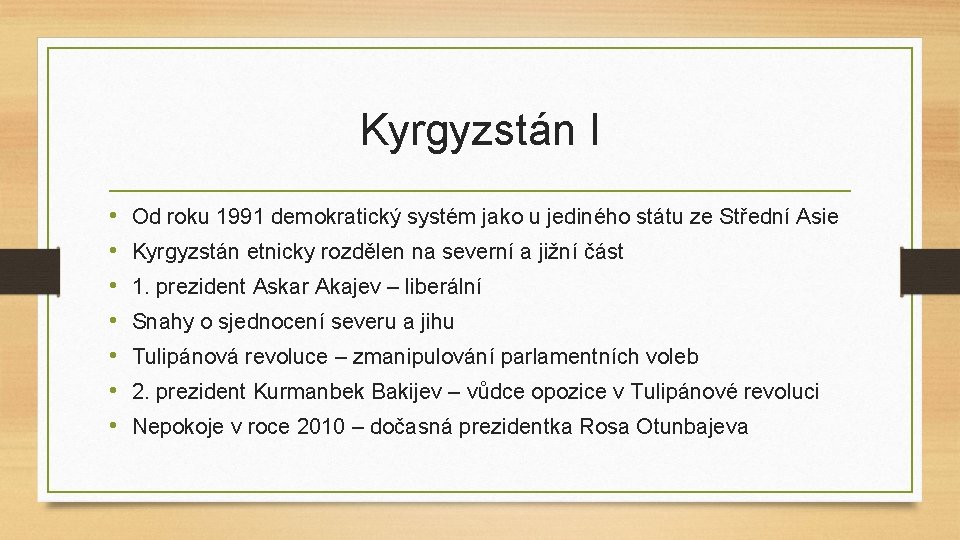 Kyrgyzstán I

• Od roku 1991 demokratický systém jako u jediného státu ze Střední Asie
• Kyrgyzstán etnicky rozdělen na severní a jižní část
• 1. prezident Askar Akajev – liberální
• Snahy o sjednocení severu a jihu
• Tulipánová revoluce – zmanipulování parlamentních voleb
• 2. prezident Kurmanbek Bakijev – vůdce opozice v Tulipánové revoluci
• Nepokoje v roce 2010 – dočasná prezidentka Rosa Otunbajeva